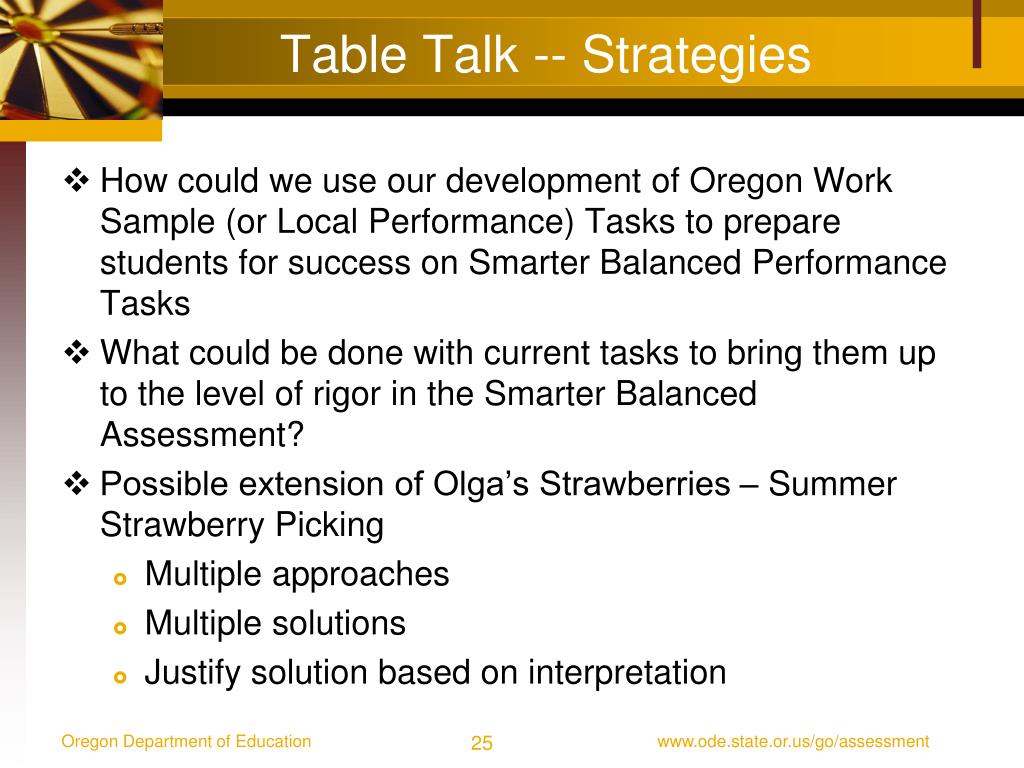 Table Talk -- Strategies

❖ How could we use our development of Oregon Work Sample (or Local Performance) Tasks to prepare students for success on Smarter Balanced Performance Tasks

❖ What could be done with current tasks to bring them up to the level of rigor in the Smarter Balanced Assessment?

❖ Possible extension of Olga's Strawberries – Summer Strawberry Picking

- Multiple approaches
- Multiple solutions
- Justify solution based on interpretation

Oregon Department of Education

25

www.ode.state.or.us/go/assessment